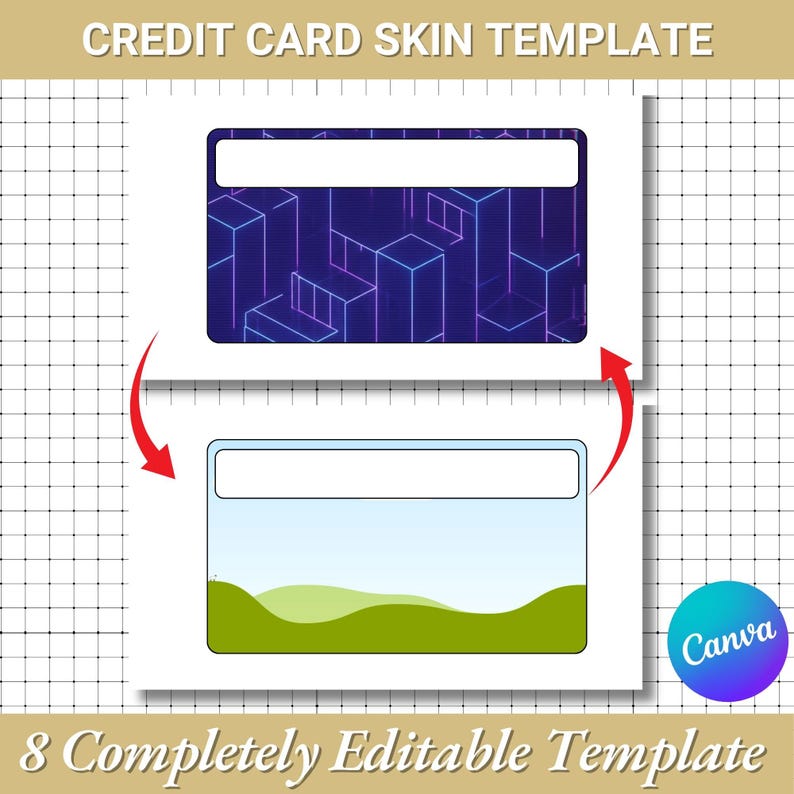 CREDIT CARD SKIN TEMPLATE

Canva

8 Completely Editable Template